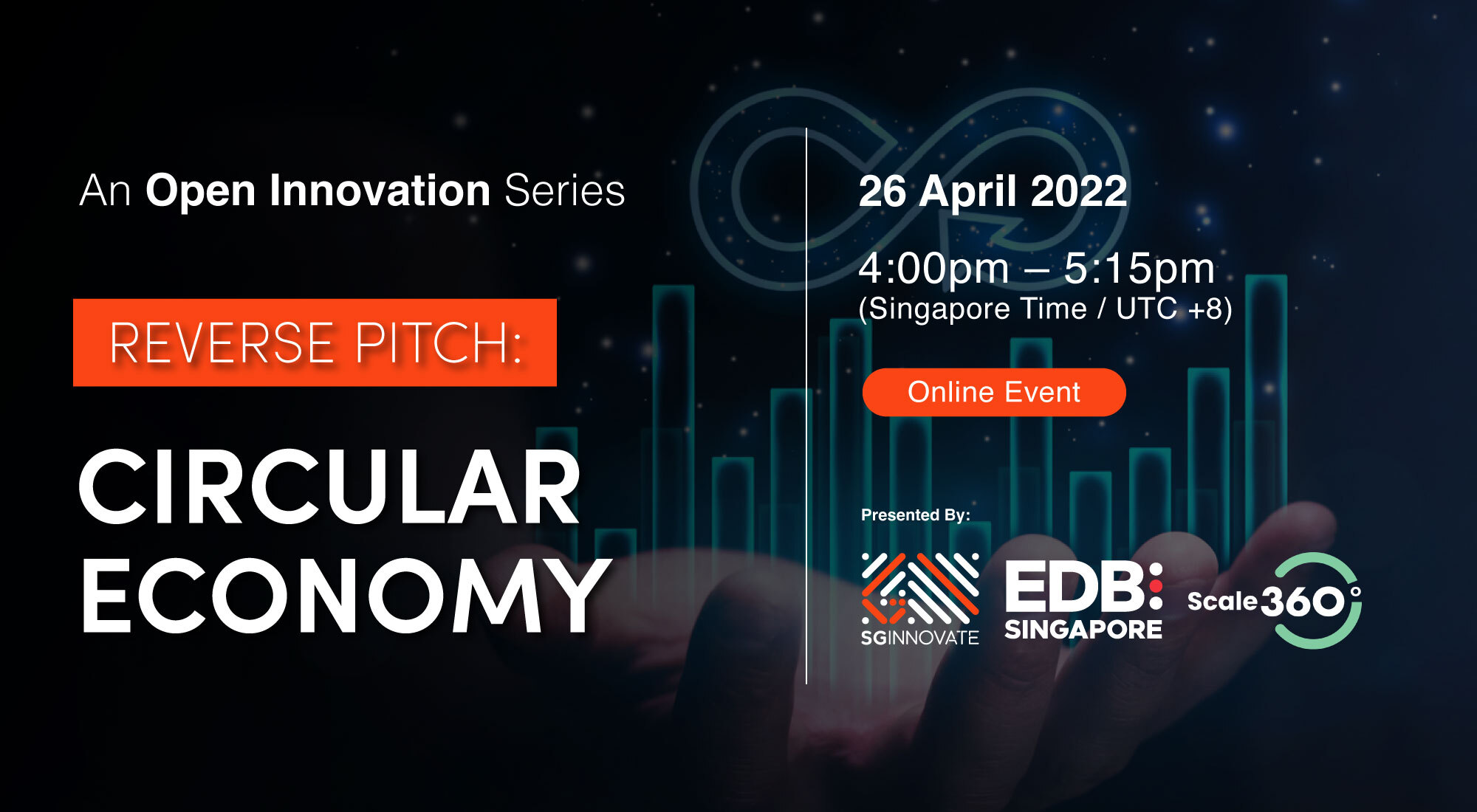 An Open Innovation Series

REVERSE PITCH:

CIRCULAR ECONOMY

26 April 2022

4:00pm – 5:15pm
(Singapore Time / UTC +8)

Online Event

Presented By:

SGINNOVATE

EDB SINGAPORE

Scale360°